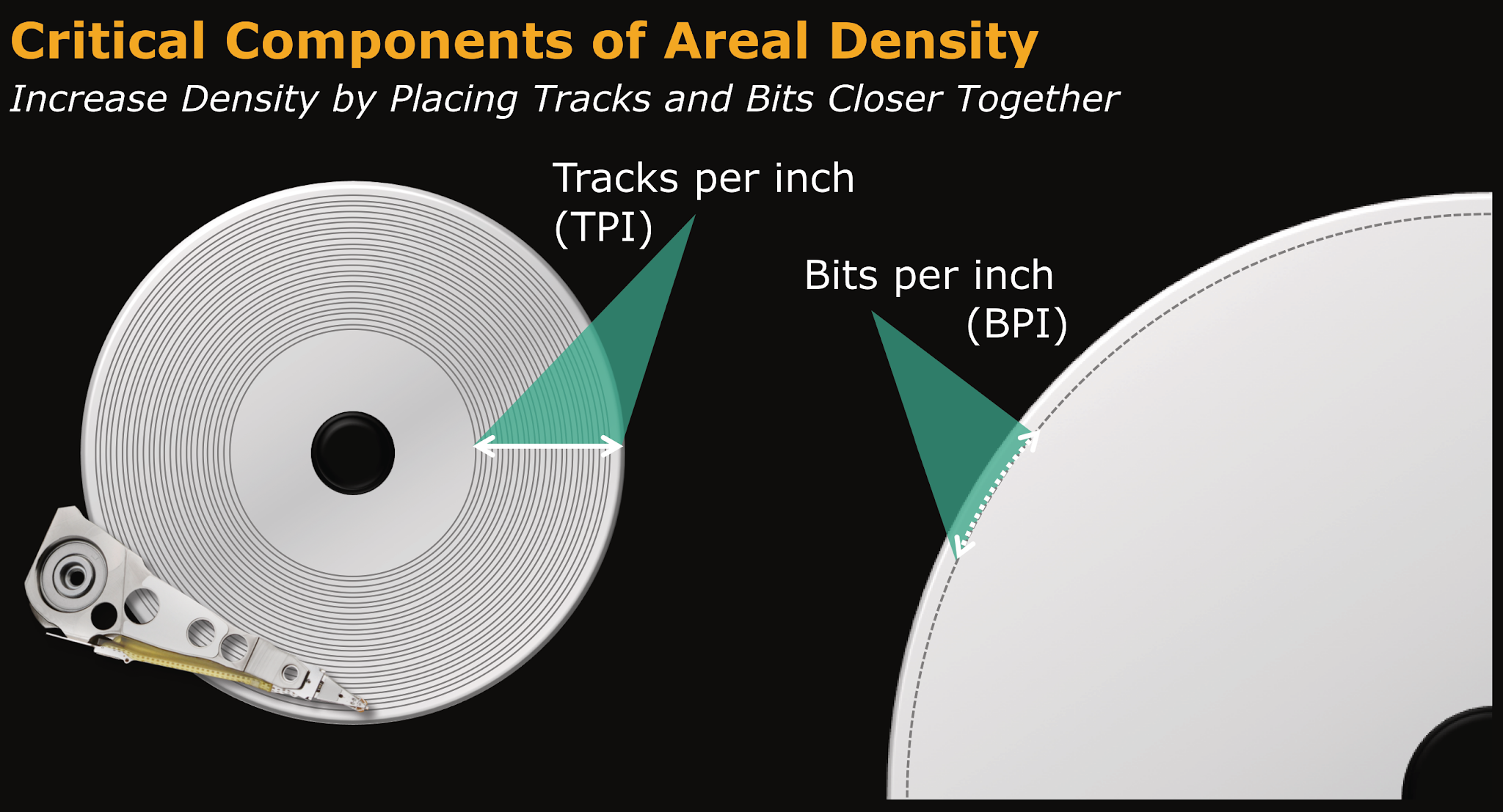 Critical Components of Areal Density

Increase Density by Placing Tracks and Bits Closer Together

Tracks per inch (TPI)

Bits per inch (BPI)